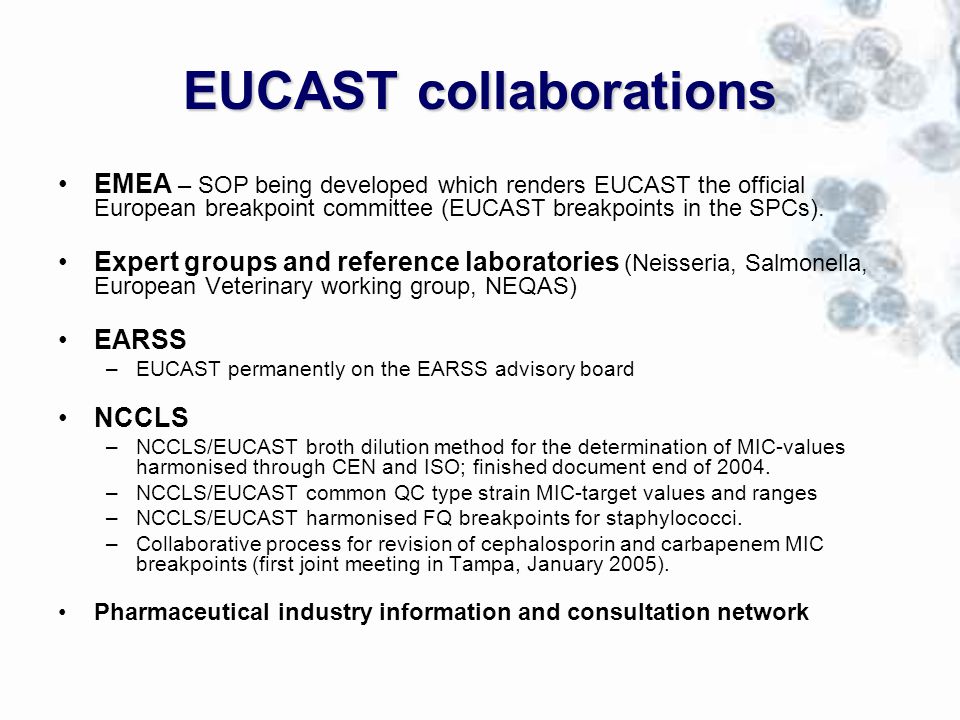 EUCAST collaborations

• EMEA – SOP being developed which renders EUCAST the official European breakpoint committee (EUCAST breakpoints in the SPCs).

• Expert groups and reference laboratories (Neisseria, Salmonella, European Veterinary working group, NEQAS)

• EARSS
– EUCAST permanently on the EARSS advisory board

• NCCLS
– NCCLS/EUCAST broth dilution method for the determination of MIC-values harmonised through CEN and ISO; finished document end of 2004.
– NCCLS/EUCAST common QC type strain MIC-target values and ranges
– NCCLS/EUCAST harmonised FQ breakpoints for staphylococci.
– Collaborative process for revision of cephalosporin and carbapenem MIC breakpoints (first joint meeting in Tampa, January 2005).

• Pharmaceutical industry information and consultation network